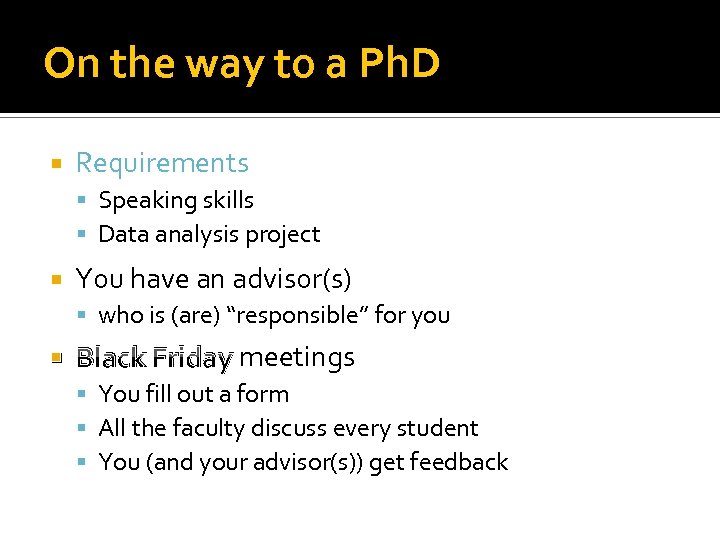 On the way to a PhD

Requirements
Speaking skills
Data analysis project

You have an advisor(s)
who is (are) “responsible” for you

Black Friday meetings
You fill out a form
All the faculty discuss every student
You (and your advisor(s)) get feedback